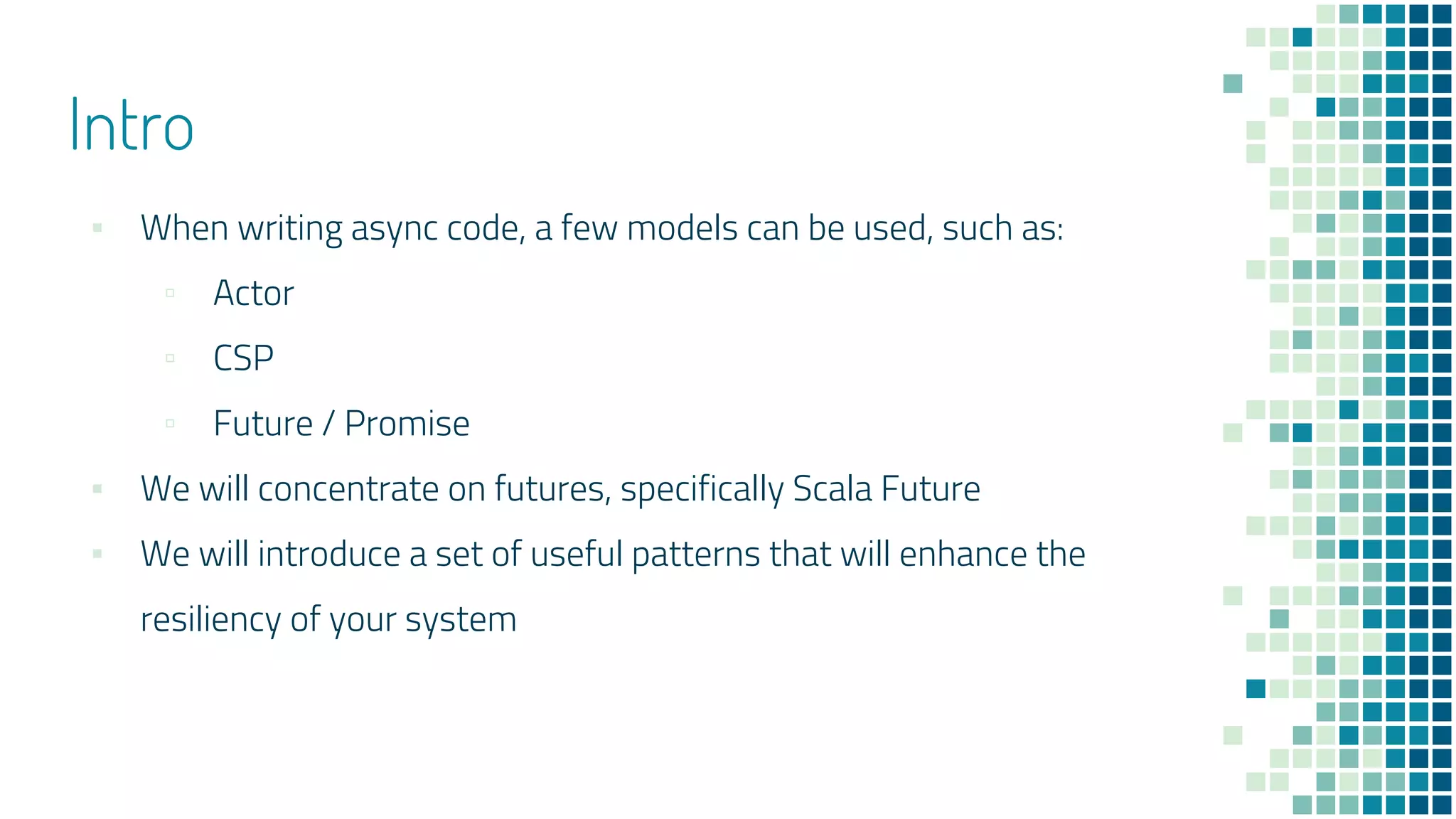 Intro

When writing async code, a few models can be used, such as:

Actor

CSP

Future / Promise

We will concentrate on futures, specifically Scala Future

We will introduce a set of useful patterns that will enhance the resiliency of your system